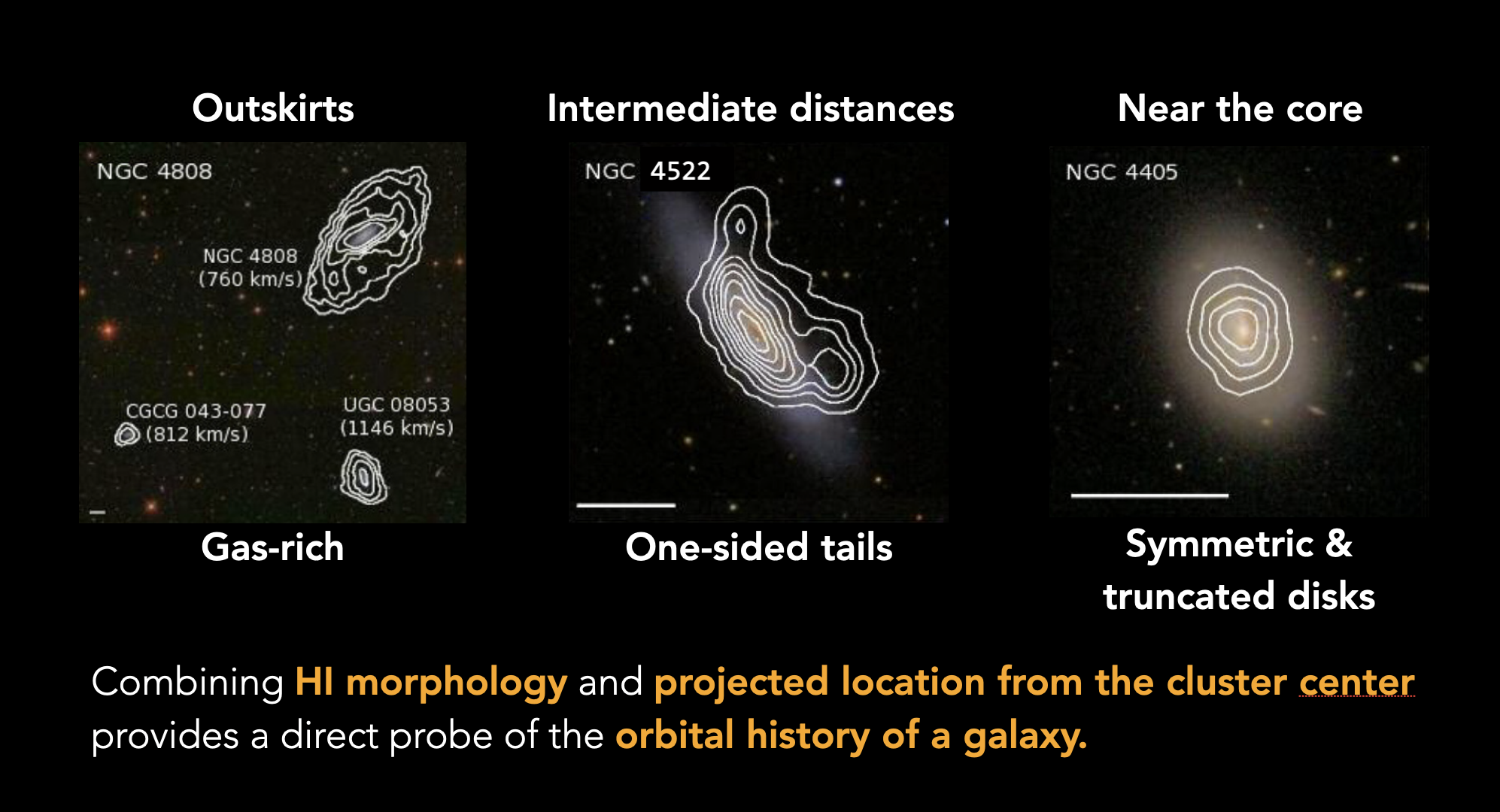 Outskirts

NGC 4808

NGC 4808
(760 km/s)

CGCG 043-077
(812 km/s)

UGC 08053
(1146 km/s)

Gas-rich

Intermediate distances

NGC 4522

One-sided tails

Near the core

NGC 4405

Symmetric & truncated disks

Combining HI morphology and projected location from the cluster center provides a direct probe of the orbital history of a galaxy.